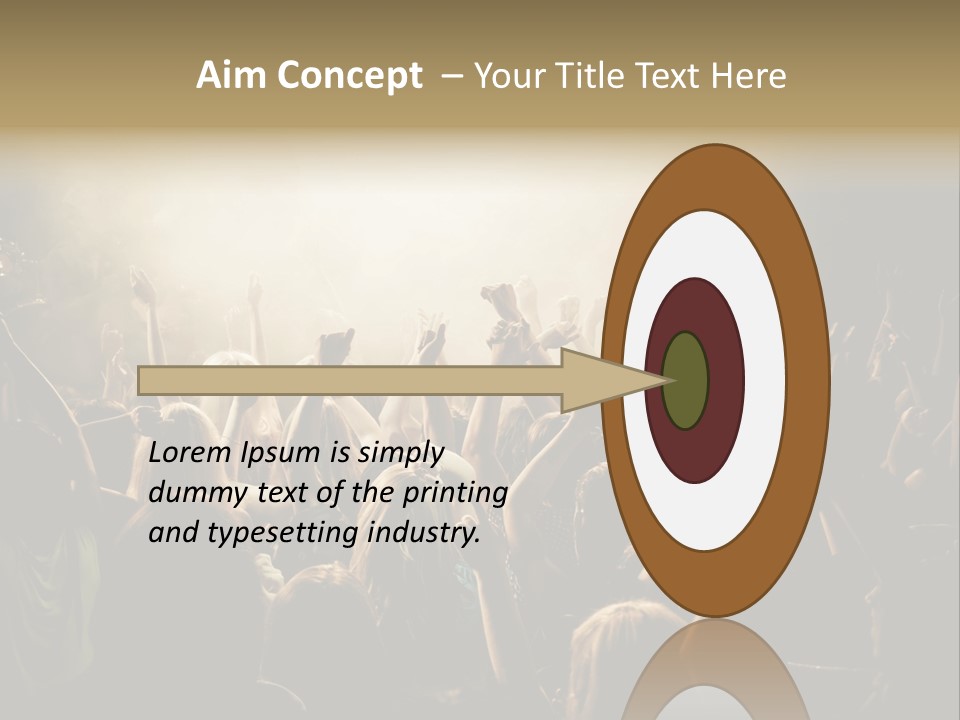 Aim Concept – Your Title Text Here

Lorem Ipsum is simply dummy text of the printing and typesetting industry.